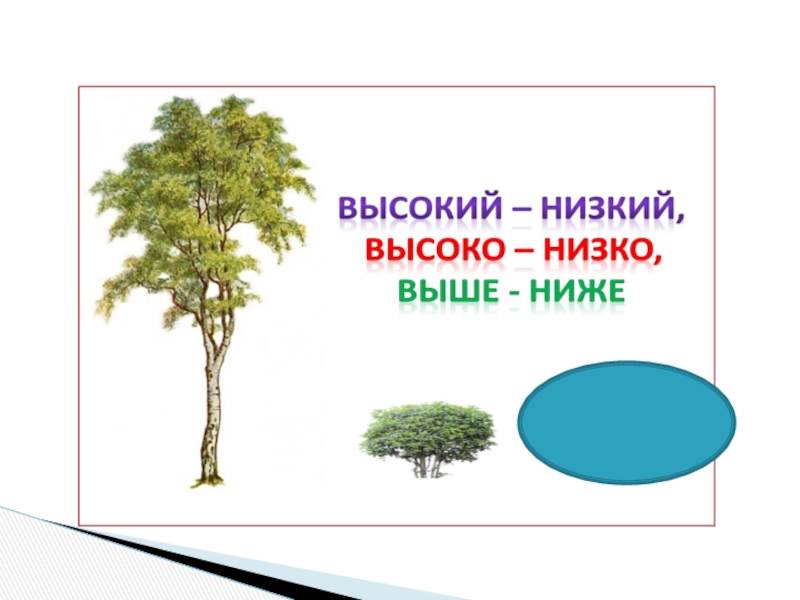 ВЫСОКИЙ – НИЗКИЙ,
ВЫСОКО – НИЗКО,
ВЫШЕ - НИЖЕ